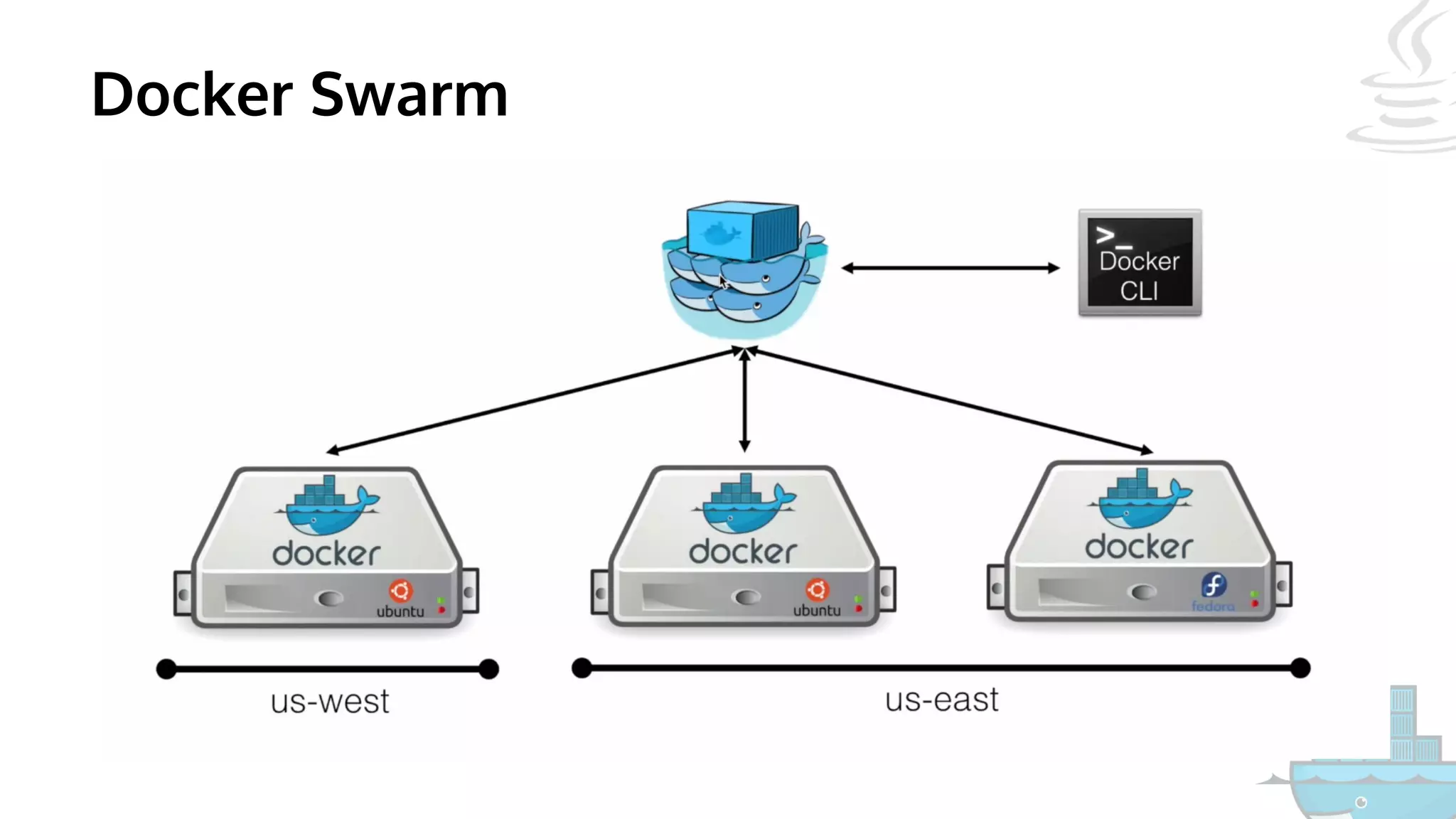 Docker Swarm

>_ Docker CLI

docker
ubuntu

docker
ubuntu

docker
fedora

us-west

us-east